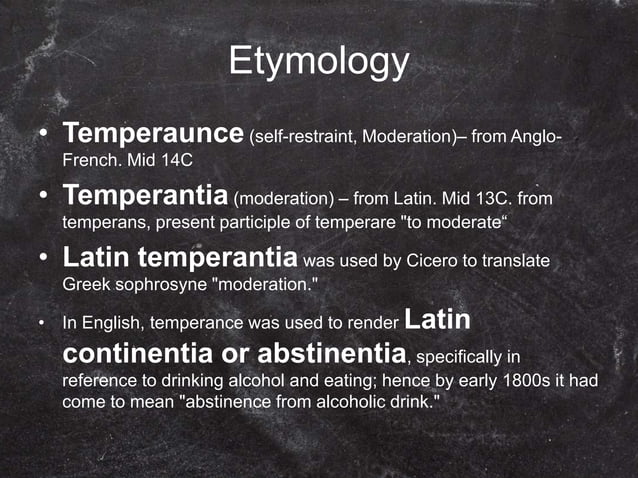 Etymology

• Temperaunce (self-restraint, Moderation)– from Anglo-French. Mid 14C

• Temperantia (moderation) – from Latin. Mid 13C. from temperans, present participle of temperare "to moderate“

• Latin temperantia was used by Cicero to translate Greek sophrosyne "moderation."

• In English, temperance was used to render Latin continentia or abstinentia, specifically in reference to drinking alcohol and eating; hence by early 1800s it had come to mean "abstinence from alcoholic drink."